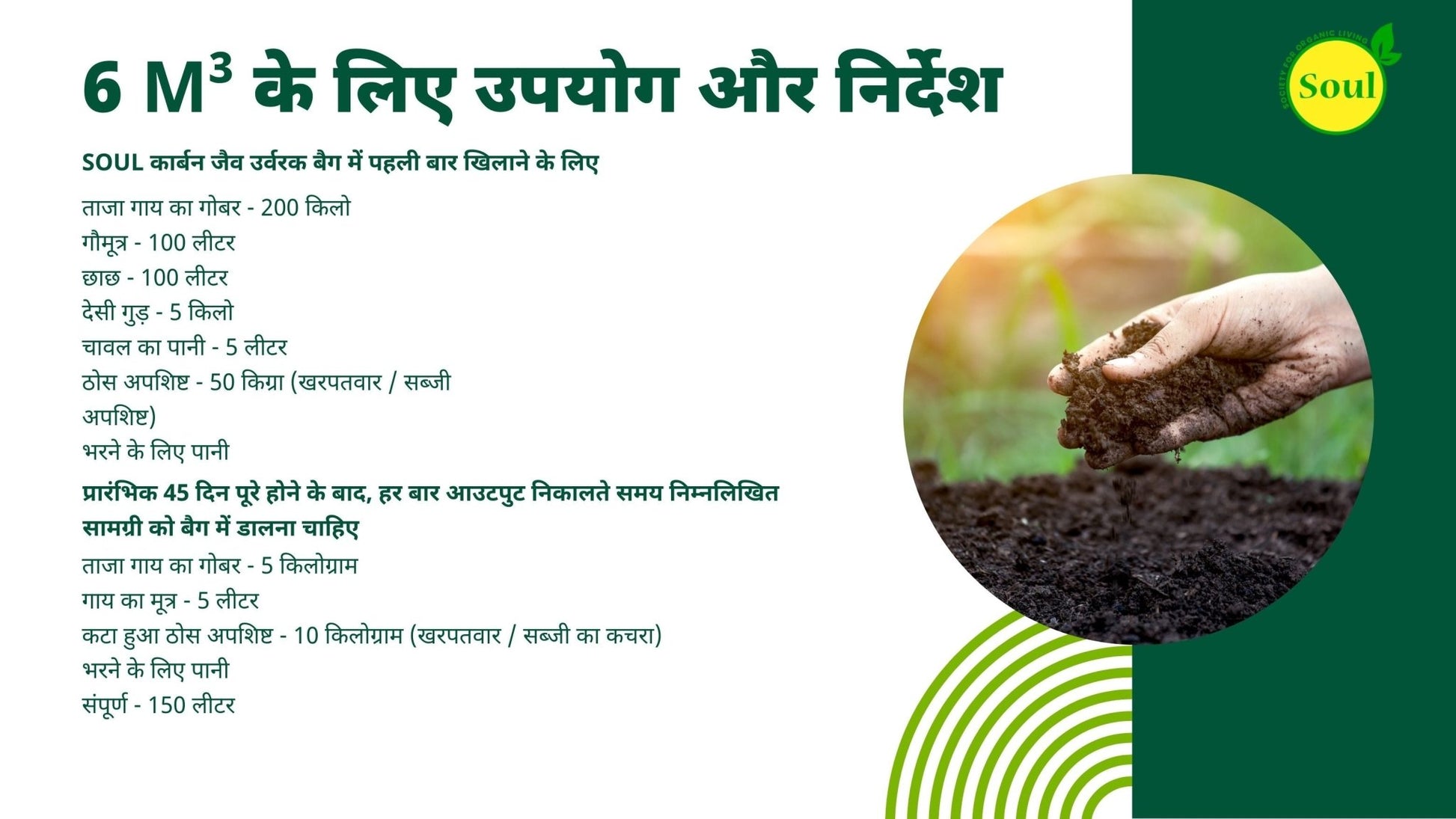 6 $M^3$ के लिए उपयोग और निर्देश

SOCIETY FOR ORGANIC LIVING
Soul

SOUL कार्बन जैव उर्वरक बैग में पहली बार खिलाने के लिए

ताजा गाय का गोबर - 200 किलो
गौमूत्र - 100 लीटर
छाछ - 100 लीटर
देसी गुड़ - 5 किलो
चावल का पानी - 5 लीटर
ठोस अपशिष्ट - 50 किग्रा (खरपतवार / सब्जी अपशिष्ट)
भरने के लिए पानी

प्रारंभिक 45 दिन पूरे होने के बाद, हर बार आउटपुट निकालते समय निम्नलिखित सामग्री को बैग में डालना चाहिए

ताजा गाय का गोबर - 5 किलोग्राम
गाय का मूत्र - 5 लीटर
कटा हुआ ठोस अपशिष्ट - 10 किलोग्राम (खरपतवार / सब्जी का कचरा)
भरने के लिए पानी
संपूर्ण - 150 लीटर